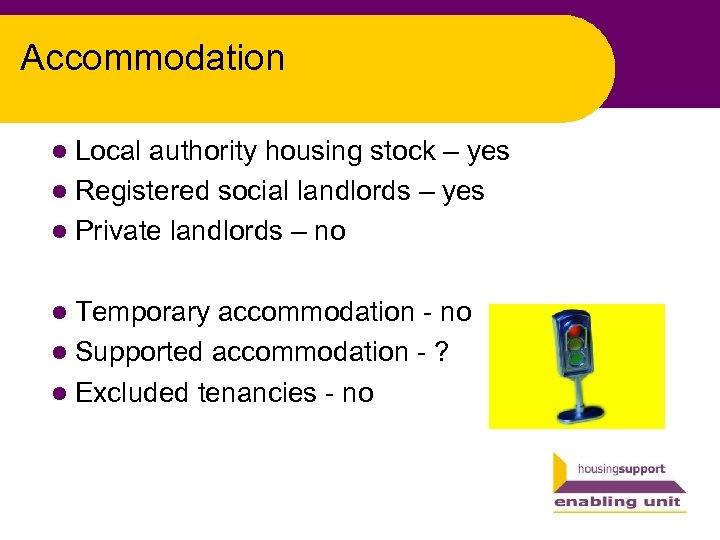 Accommodation

- Local authority housing stock – yes
- Registered social landlords – yes
- Private landlords – no

- Temporary accommodation - no
- Supported accommodation - ?
- Excluded tenancies - no

housingsupport
enabling unit